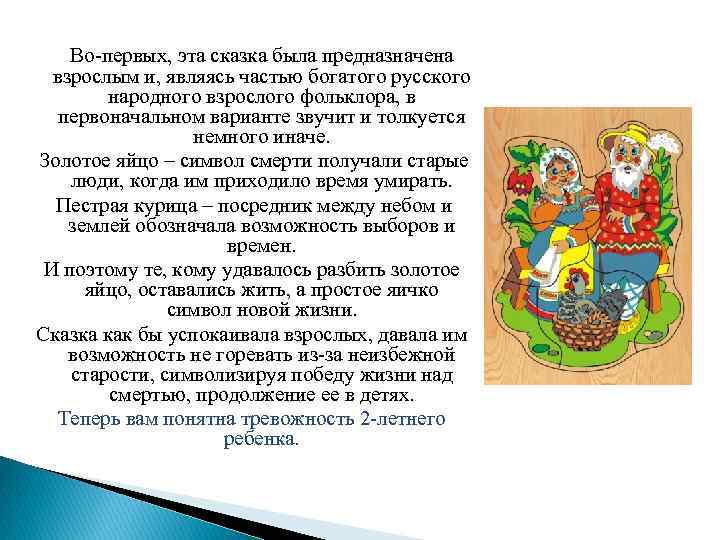 Во-первых, эта сказка была предназначена взрослым и, являясь частью богатого русского народного взрослого фольклора, в первоначальном варианте звучит и толкуется немного иначе.

Золотое яйцо – символ смерти получали старые люди, когда им приходило время умирать.

Пестрая курица – посредник между небом и землей обозначала возможность выборов и времен.

И поэтому те, кому удавалось разбить золотое яйцо, оставались жить, а простое яичко символ новой жизни.

Сказка как бы успокаивала взрослых, давала им возможность не горевать из-за неизбежной старости, символизируя победу жизни над смертью, продолжение ее в детях.

Теперь вам понятна тревожность 2-летнего ребенка.